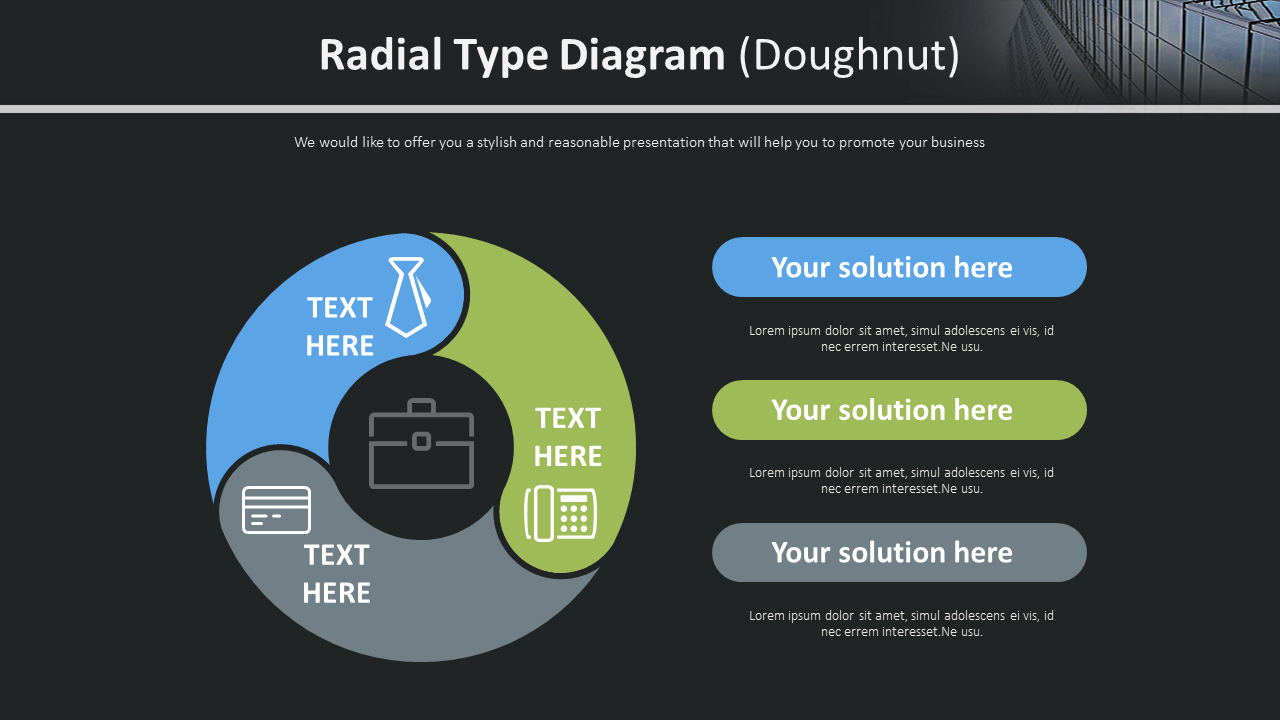 Radial Type Diagram (Doughnut)

We would like to offer you a stylish and reasonable presentation that will help you to promote your business

TEXT HERE

TEXT HERE

TEXT HERE

Your solution here

Lorem ipsum dolor sit amet, simul adolescens ei vis, id nec errem interesset.Ne usu.

Your solution here

Lorem ipsum dolor sit amet, simul adolescens ei vis, id nec errem interesset.Ne usu.

Your solution here

Lorem ipsum dolor sit amet, simul adolescens ei vis, id nec errem interesset.Ne usu.